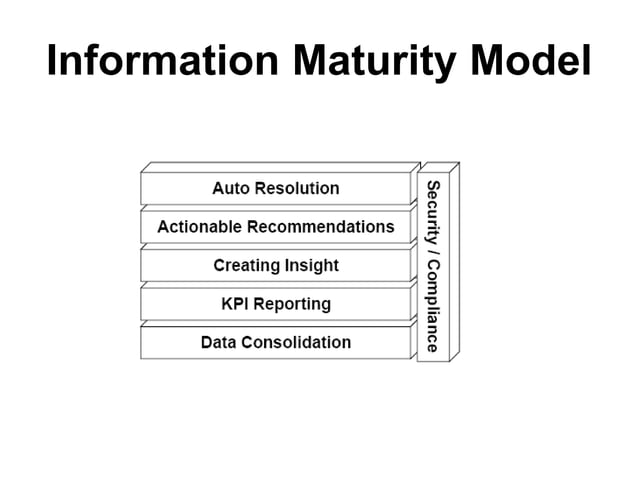 Information Maturity Model

Auto Resolution

Actionable Recommendations

Creating Insight

KPI Reporting

Data Consolidation

Security / Compliance